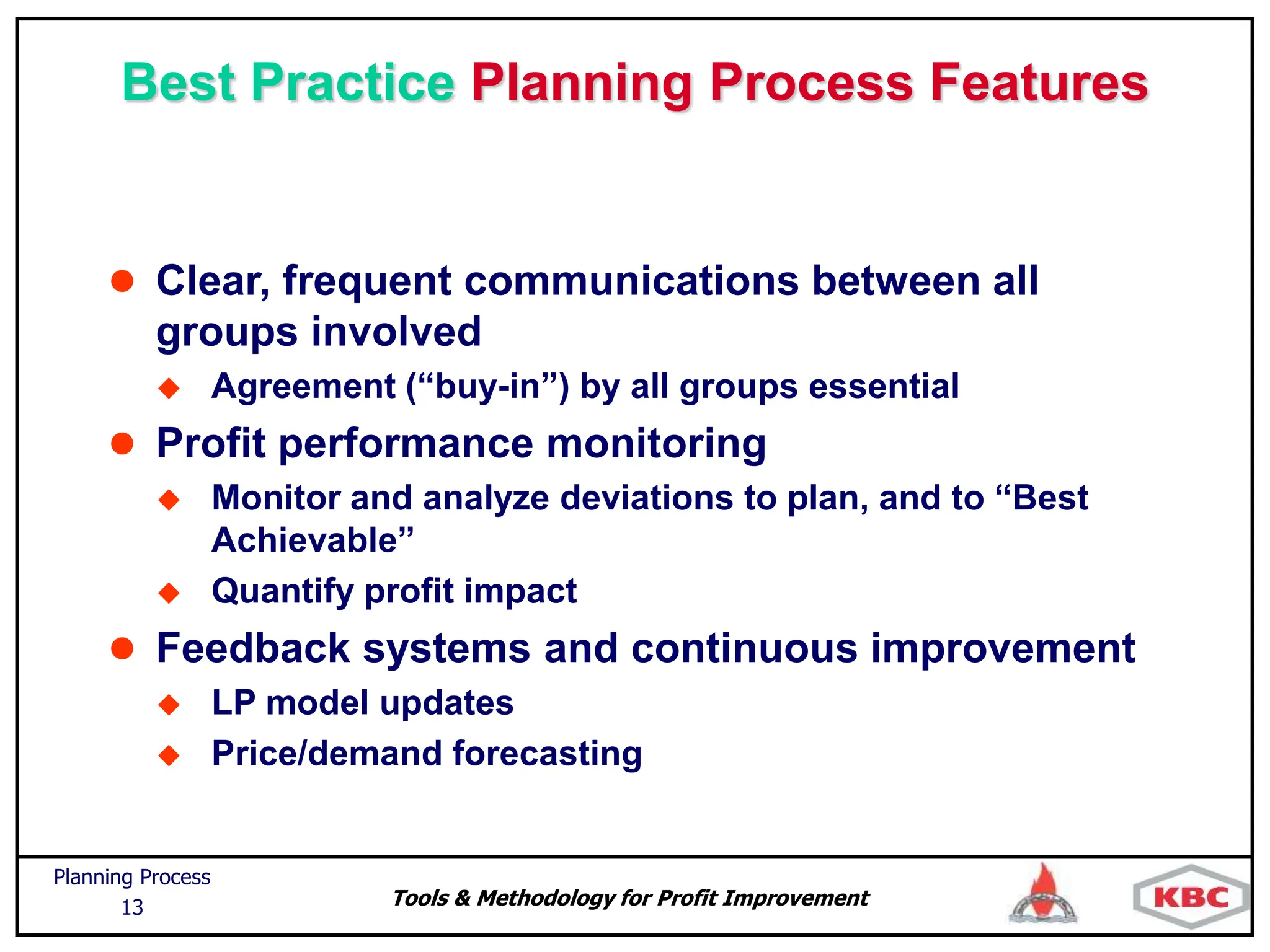 Best Practice Planning Process Features

● Clear, frequent communications between all groups involved

◆ Agreement (“buy-in”) by all groups essential

● Profit performance monitoring

◆ Monitor and analyze deviations to plan, and to “Best Achievable”

◆ Quantify profit impact

● Feedback systems and continuous improvement

◆ LP model updates

◆ Price/demand forecasting

Planning Process
13

Tools & Methodology for Profit Improvement

KBC